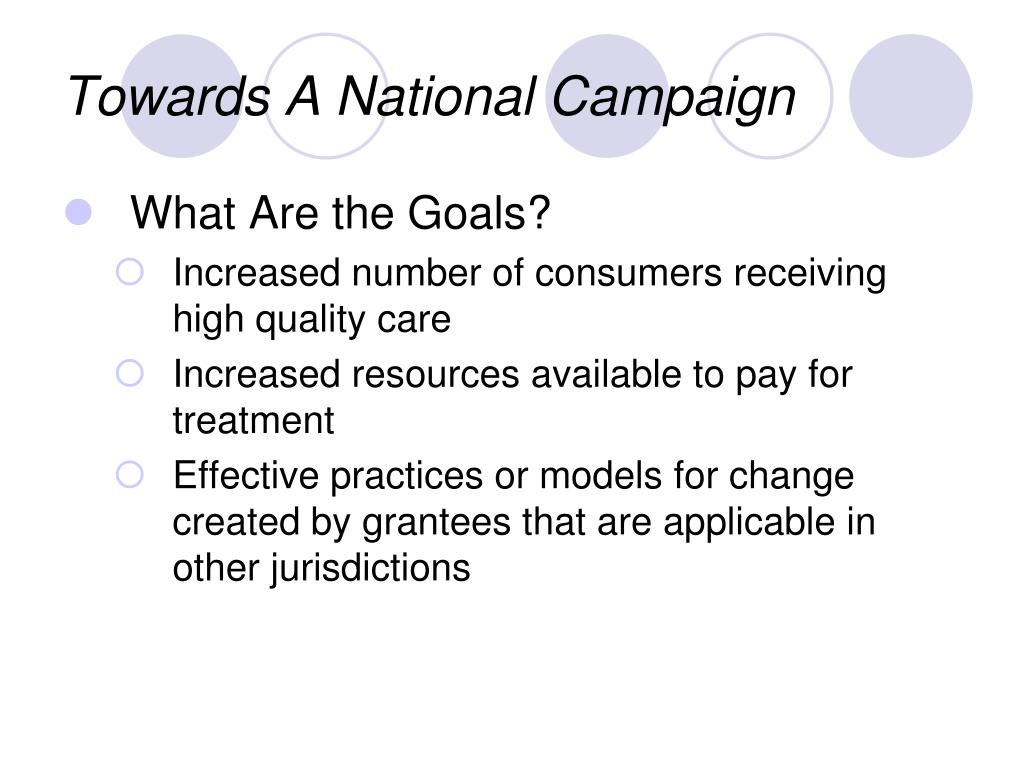 Towards A National Campaign

What Are the Goals?

Increased number of consumers receiving high quality care

Increased resources available to pay for treatment

Effective practices or models for change created by grantees that are applicable in other jurisdictions